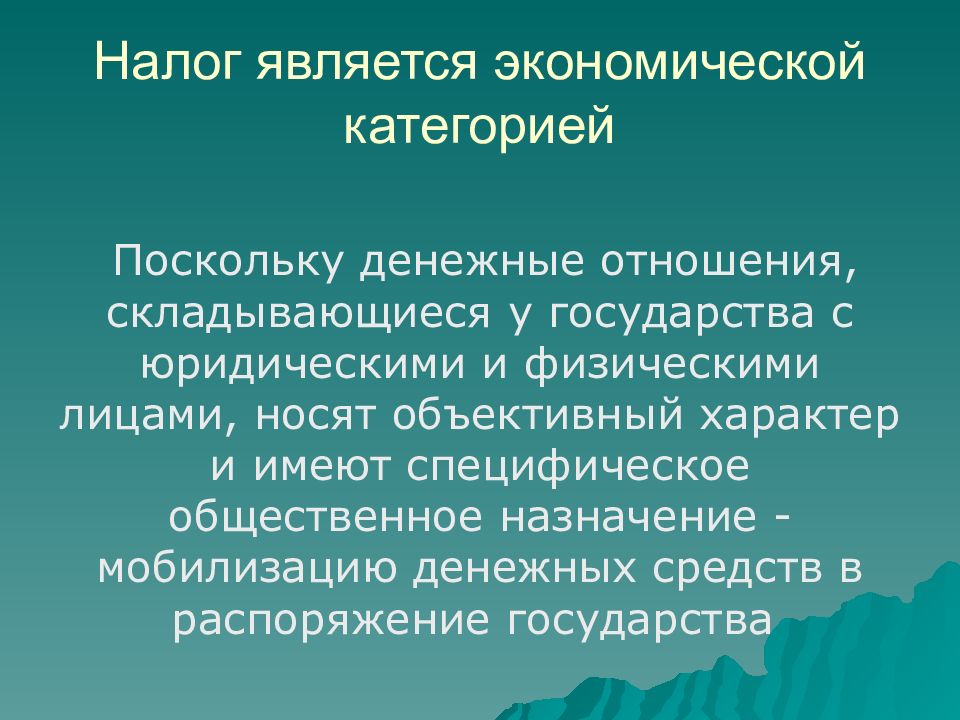 Налог является экономической категорией

Поскольку денежные отношения, складывающиеся у государства с юридическими и физическими лицами, носят объективный характер и имеют специфическое общественное назначение - мобилизацию денежных средств в распоряжение государства